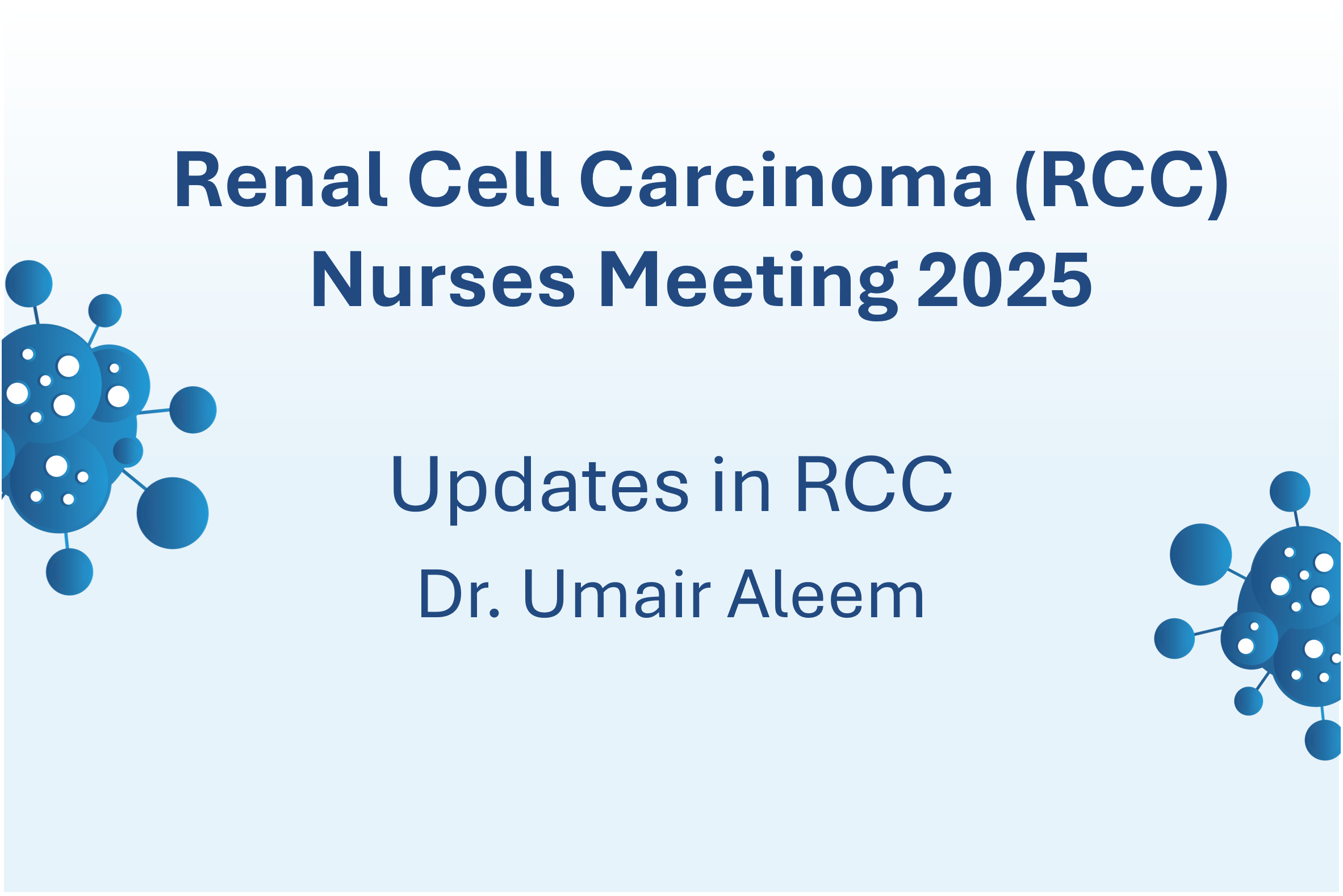 Renal Cell Carcinoma (RCC)
Nurses Meeting 2025

Updates in RCC
Dr. Umair Aleem